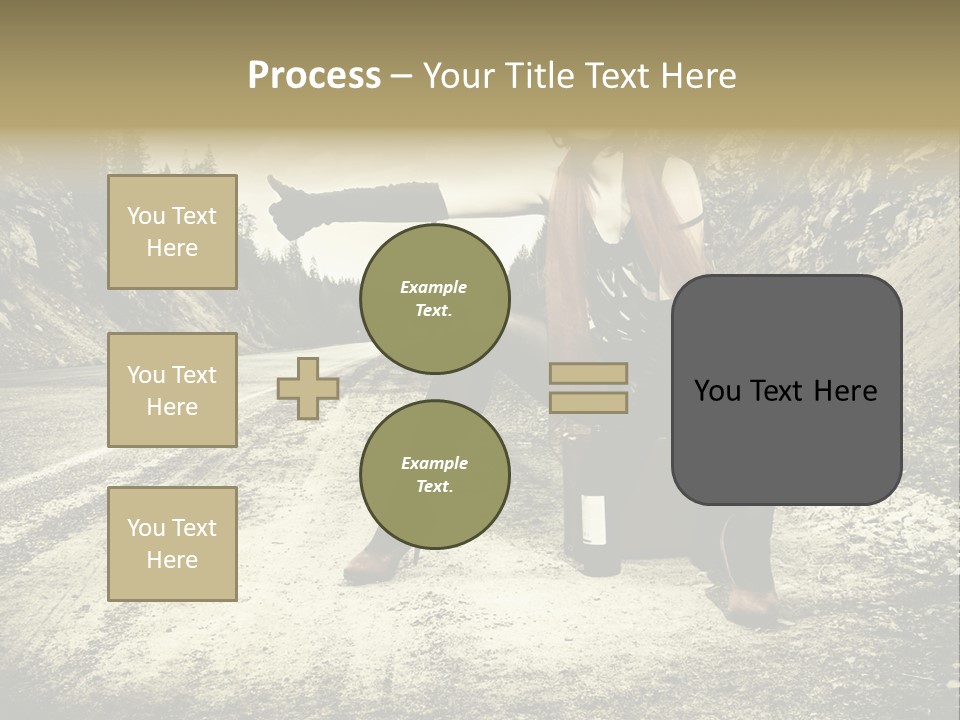 Process – Your Title Text Here

You Text Here

You Text Here

You Text Here

Example Text.

Example Text.

You Text Here